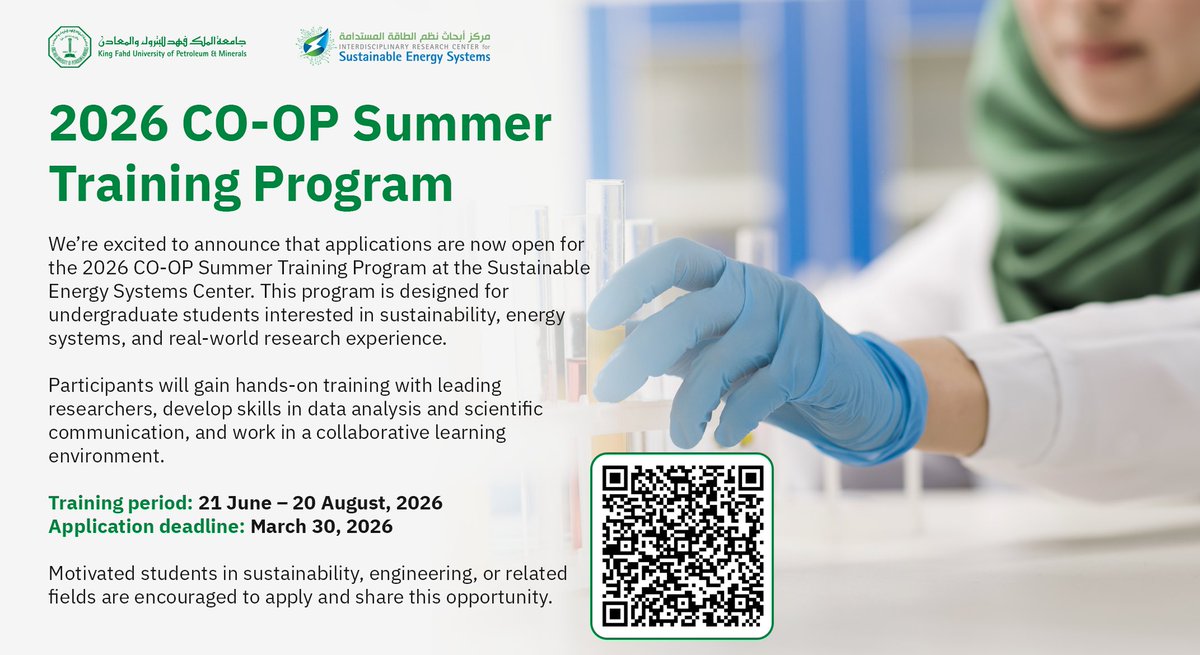 جامعة الملك فهد للبترول والمعادن
King Fahd University of Petroleum & Minerals

مركز أبحاث نظم الطاقة المستدامة
INTERDISCIPLINARY RESEARCH CENTER for
Sustainable Energy Systems

2026 CO-OP Summer Training Program

We're excited to announce that applications are now open for the 2026 CO-OP Summer Training Program at the Sustainable Energy Systems Center. This program is designed for undergraduate students interested in sustainability, energy systems, and real-world research experience.

Participants will gain hands-on training with leading researchers, develop skills in data analysis and scientific communication, and work in a collaborative learning environment.

Training period: 21 June – 20 August, 2026
Application deadline: March 30, 2026

Motivated students in sustainability, engineering, or related fields are encouraged to apply and share this opportunity.